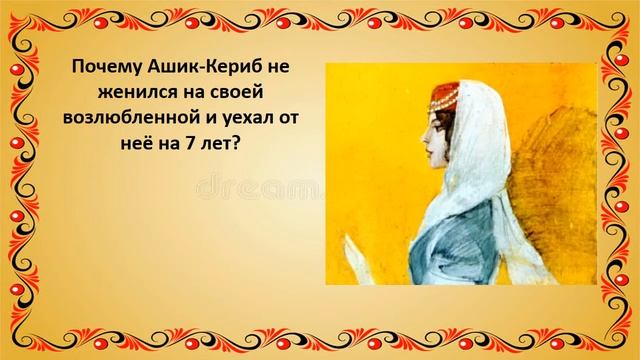 Почему Ашик-Кериб не женился на своей возлюбленной и уехал от неё на 7 лет?

dream